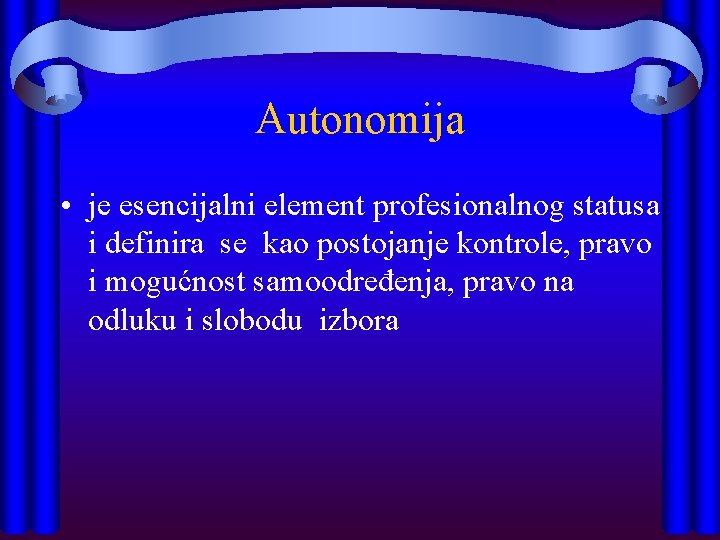 Autonomija

• je esencijalni element profesionalnog statusa i definira se kao postojanje kontrole, pravo i mogućnost samoodređenja, pravo na odluku i slobodu izbora